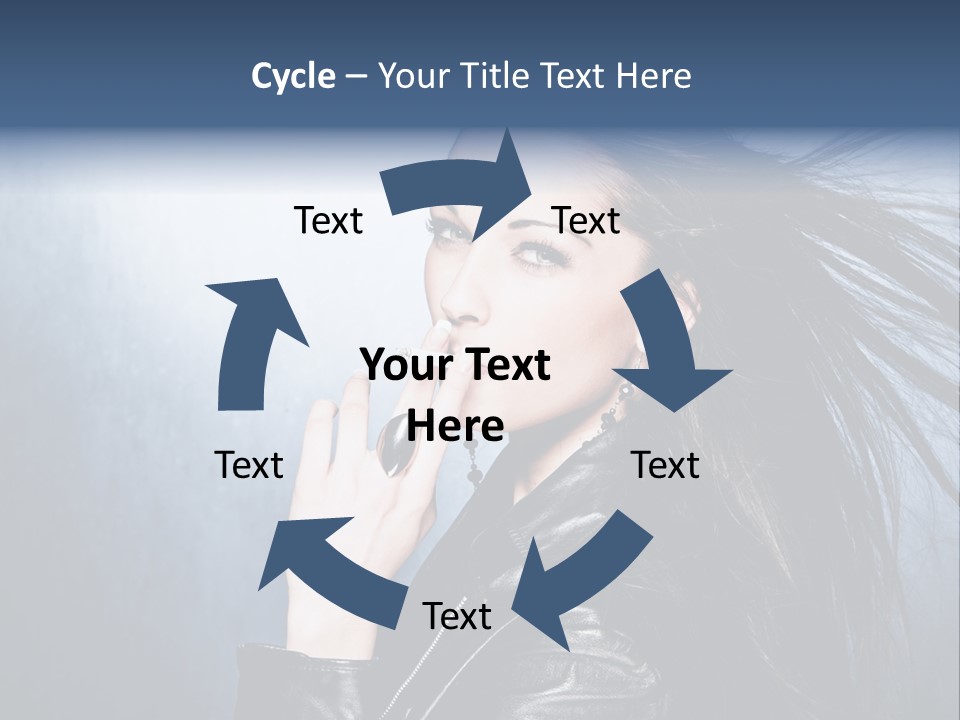 Cycle – Your Title Text Here

Text

Text

Your Text Here

Text

Text

Text